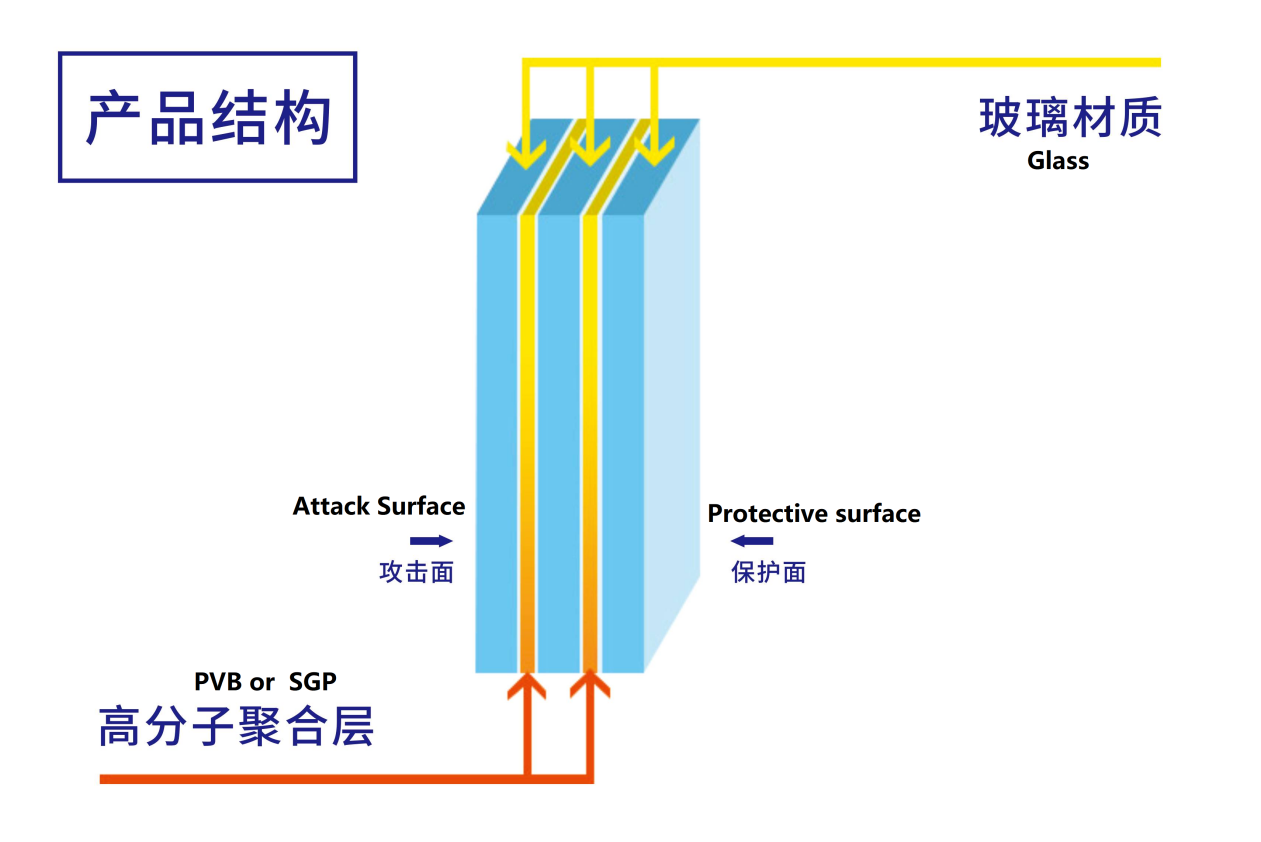 产品结构

玻璃材质
Glass

Attack Surface
攻击面

Protective surface
保护面

PVB or SGP
高分子聚合层